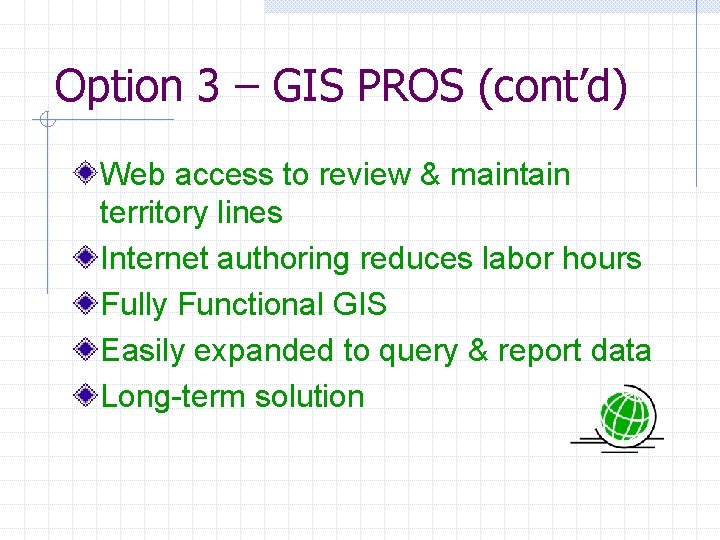 Option 3 – GIS PROS (cont’d)

Web access to review & maintain territory lines

Internet authoring reduces labor hours

Fully Functional GIS

Easily expanded to query & report data

Long-term solution